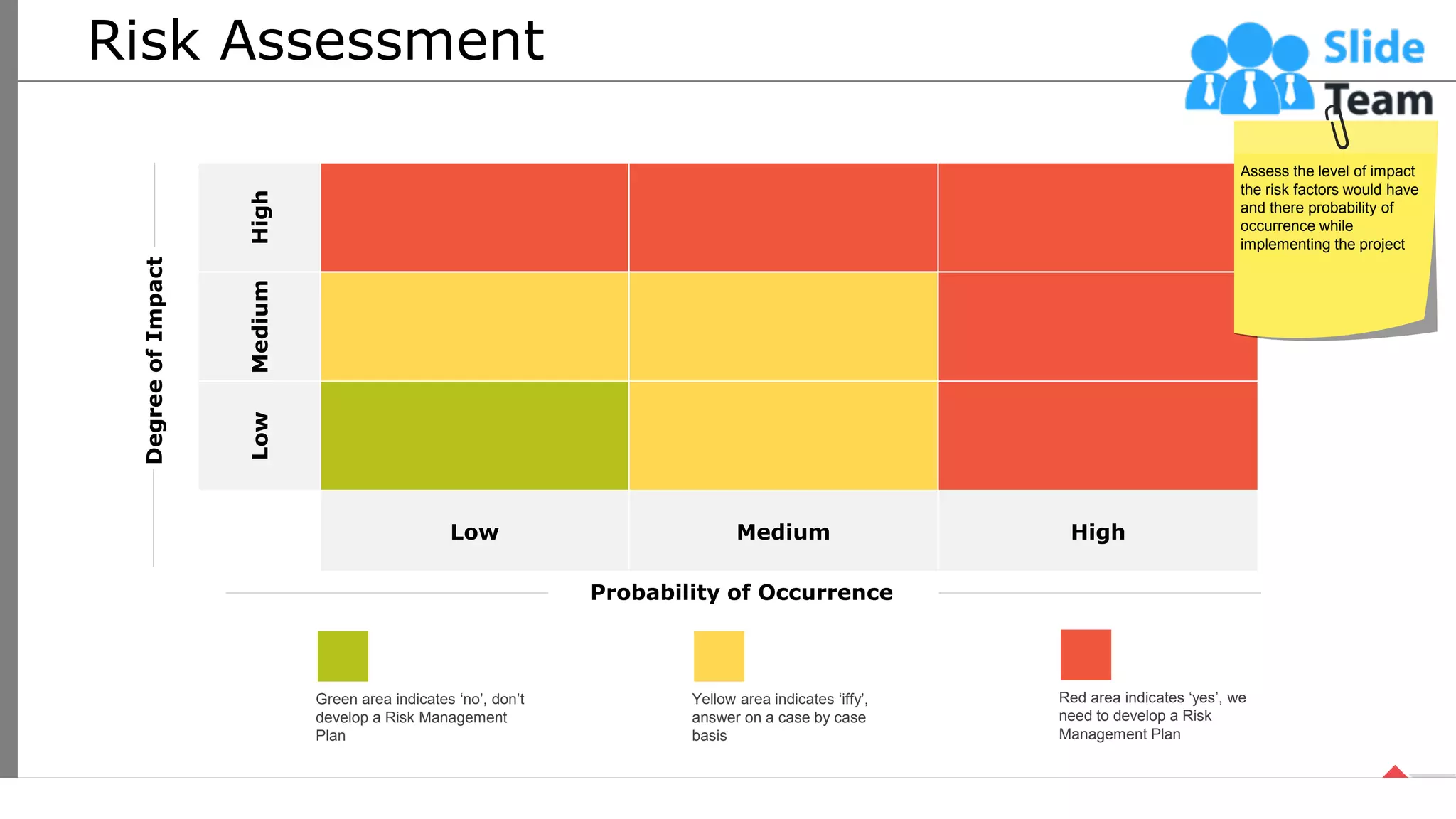 Risk Assessment

Slide Team

Assess the level of impact the risk factors would have and there probability of occurrence while implementing the project

Degree of Impact

High

Medium

Low

Low

Medium

High

Probability of Occurrence

Green area indicates ‘no’, don’t develop a Risk Management Plan

Yellow area indicates ‘iffy’, answer on a case by case basis

Red area indicates ‘yes’, we need to develop a Risk Management Plan